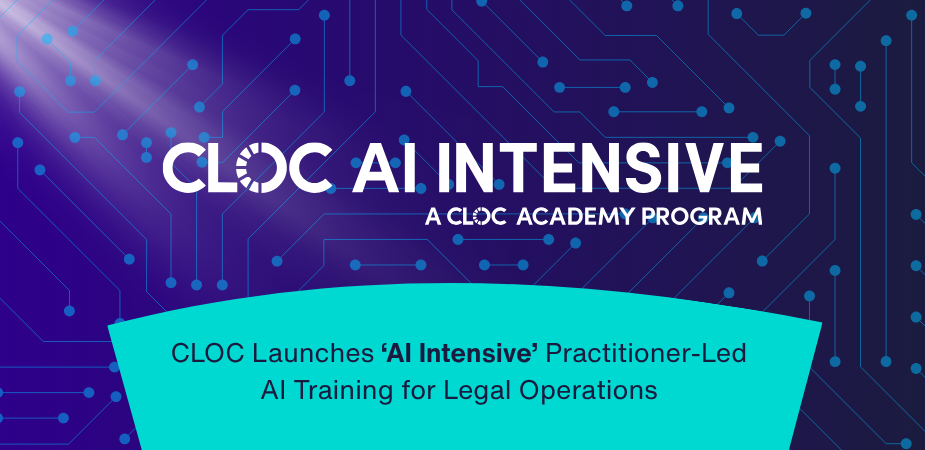 CLOC AI INTENSIVE
A CLOC ACADEMY PROGRAM

CLOC Launches ‘AI Intensive’ Practitioner-Led AI Training for Legal Operations